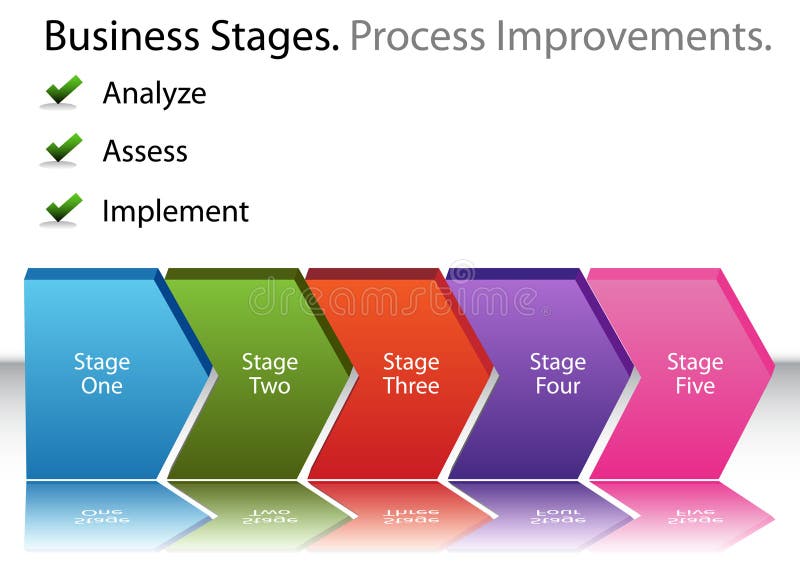 Business Stages. Process Improvements.

Analyze

Assess

Implement

dreamstime

Stage One

Stage Two

Stage Three

Stage Four

Stage Five